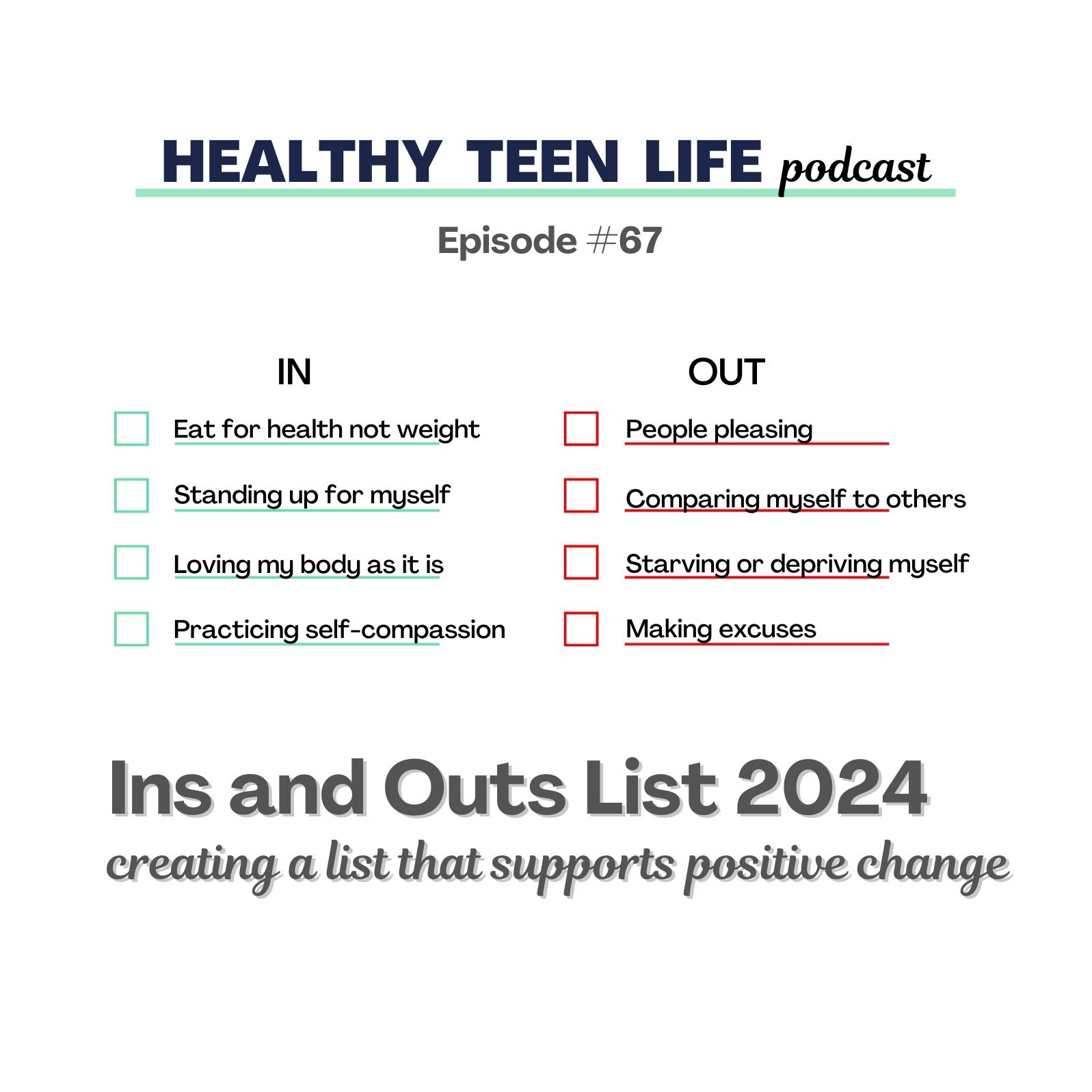 HEALTHY TEEN LIFE podcast

Episode #67

IN

Eat for health not weight

Standing up for myself

Loving my body as it is

Practicing self-compassion

OUT

People pleasing

Comparing myself to others

Starving or depriving myself

Making excuses

Ins and Outs List 2024

creating a list that supports positive change